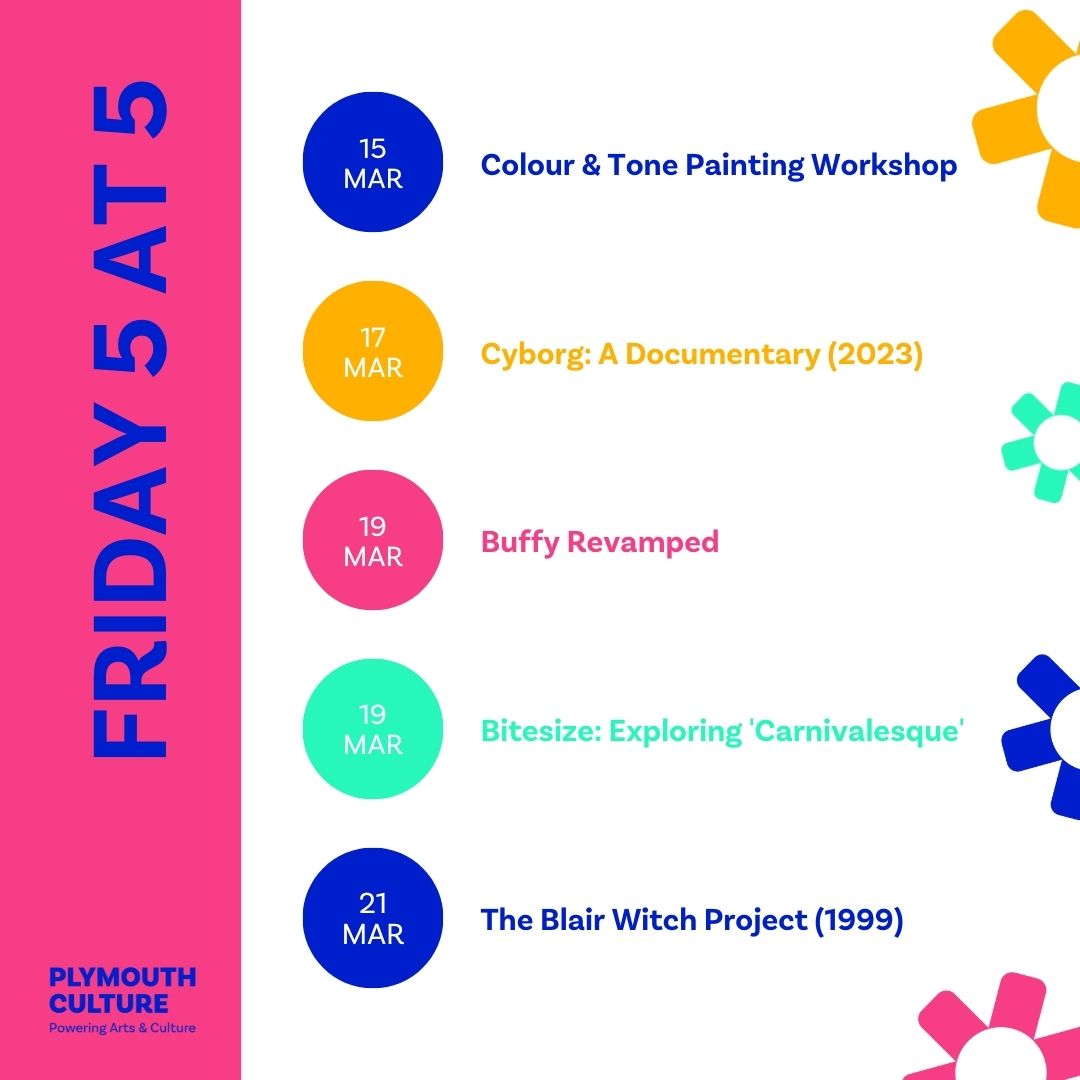 FRIDAY 5 AT 5

15 MAR
Colour & Tone Painting Workshop

17 MAR
Cyborg: A Documentary (2023)

19 MAR
Buffy Revamped

19 MAR
Bitesize: Exploring 'Carnivalesque'

21 MAR
The Blair Witch Project (1999)

PLYMOUTH CULTURE
Powering Arts & Culture